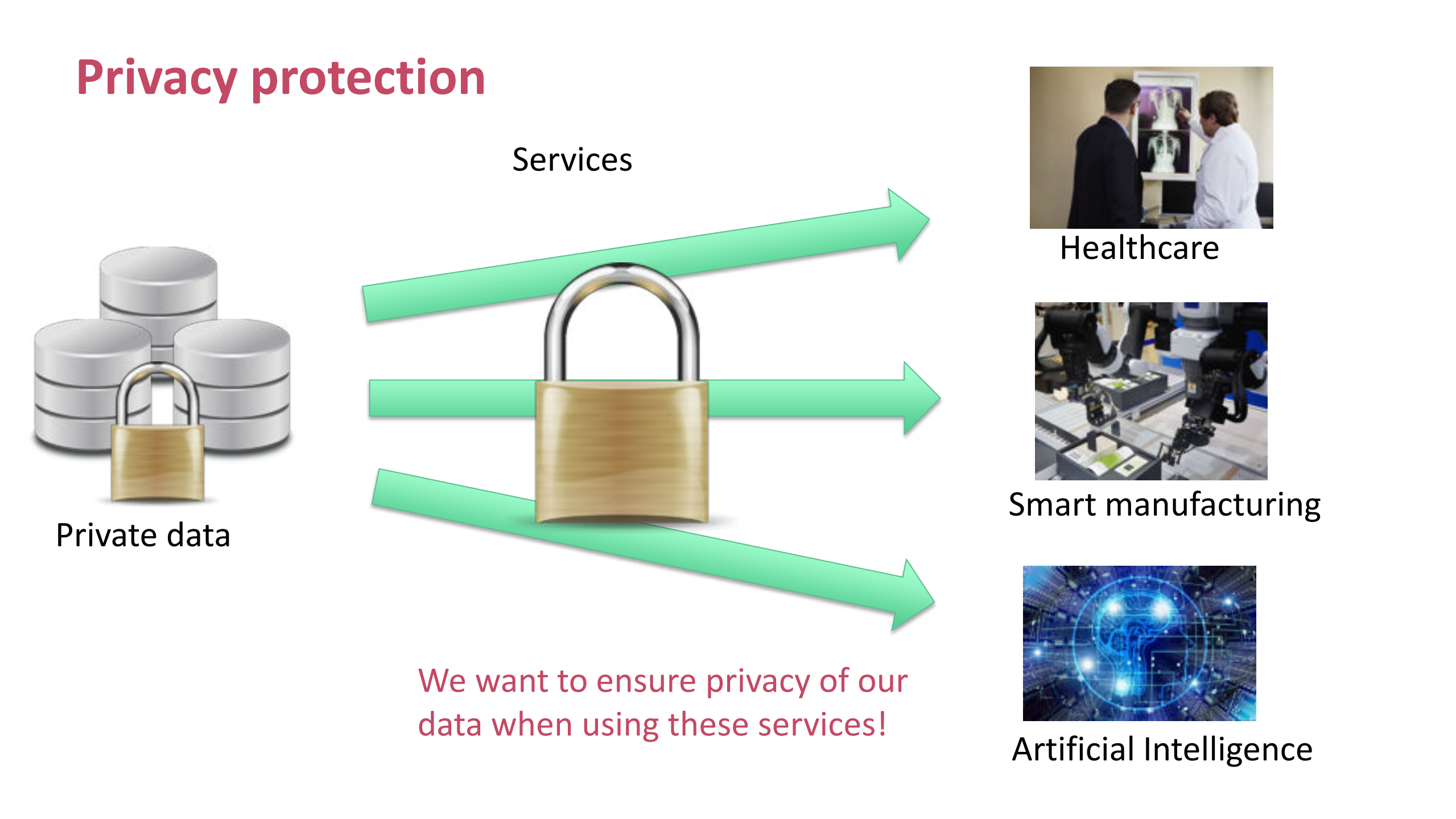 Privacy protection

Services

Private data

Healthcare

Smart manufacturing

Artificial Intelligence

We want to ensure privacy of our data when using these services!